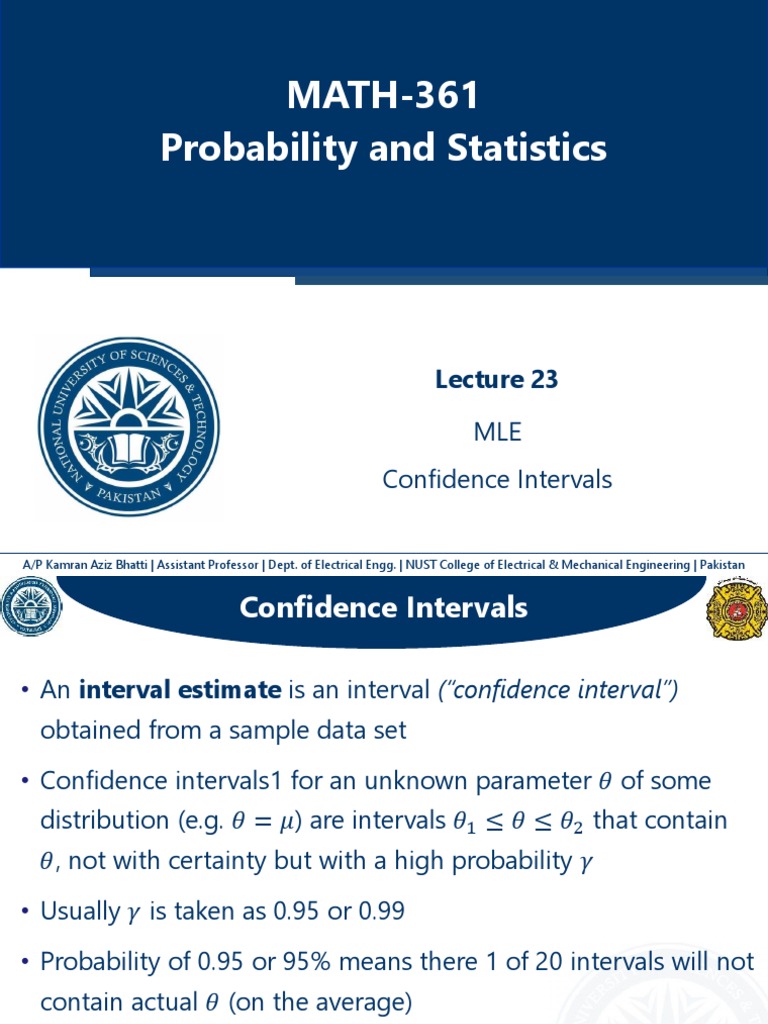 MATH-361
Probability and Statistics

NATIONAL UNIVERSITY OF SCIENCES & TECHNOLOGY
PAKISTAN

Lecture 23

MLE

Confidence Intervals

A/P Kamran Aziz Bhatti | Assistant Professor | Dept. of Electrical Engg. | NUST College of Electrical & Mechanical Engineering | Pakistan

Confidence Intervals

• An **interval estimate** is an interval *("confidence interval")* obtained from a sample data set

• Confidence intervals1 for an unknown parameter $\theta$ of some distribution (e.g. $\theta = \mu$) are intervals $\theta_1 \leq \theta \leq \theta_2$ that contain $\theta$, not with certainty but with a high probability $\gamma$

• Usually $\gamma$ is taken as 0.95 or 0.99

• Probability of 0.95 or 95% means there 1 of 20 intervals will not contain actual $\theta$ (on the average)